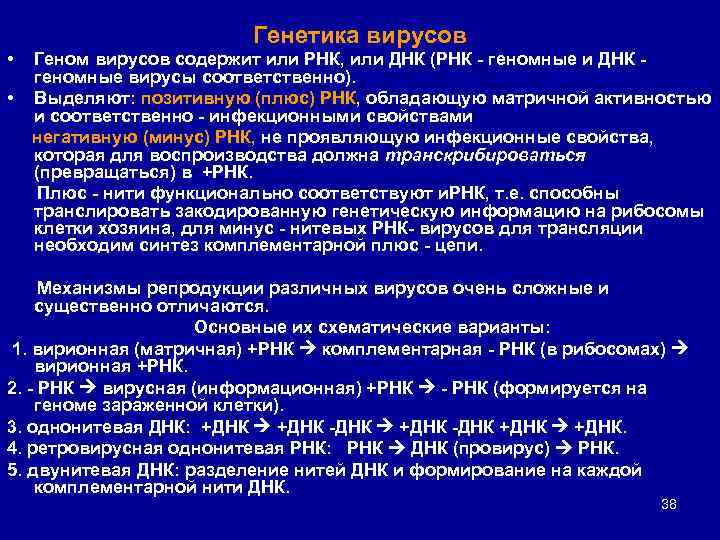 Генетика вирусов

• Геном вирусов содержит или РНК, или ДНК (РНК - геномные и ДНК - геномные вирусы соответственно).

• Выделяют: позитивную (плюс) РНК, обладающую матричной активностью и соответственно - инфекционными свойствами

негативную (минус) РНК, не проявляющую инфекционные свойства, которая для воспроизводства должна транскрибироваться (превращаться) в +РНК.

Плюс - нити функционально соответствуют иРНК, т.е. способны транслировать закодированную генетическую информацию на рибосомы клетки хозяина, для минус - нитевых РНК- вирусов для трансляции необходим синтез комплементарной плюс - цепи.

Механизмы репродукции различных вирусов очень сложные и существенно отличаются.

Основные их схематические варианты:

1. вирионная (матричная) +РНК → комплементарная - РНК (в рибосомах) → вирионная +РНК.

2. - РНК → вирусная (информационная) +РНК → - РНК (формируется на геноме зараженной клетки).

3. однонитевая ДНК: +ДНК → +ДНК -ДНК → +ДНК -ДНК +ДНК → +ДНК.

4. ретровирусная однонитевая РНК: РНК → ДНК (провирус) → РНК.

5. двунитевая ДНК: разделение нитей ДНК и формирование на каждой комплементарной нити ДНК.

38